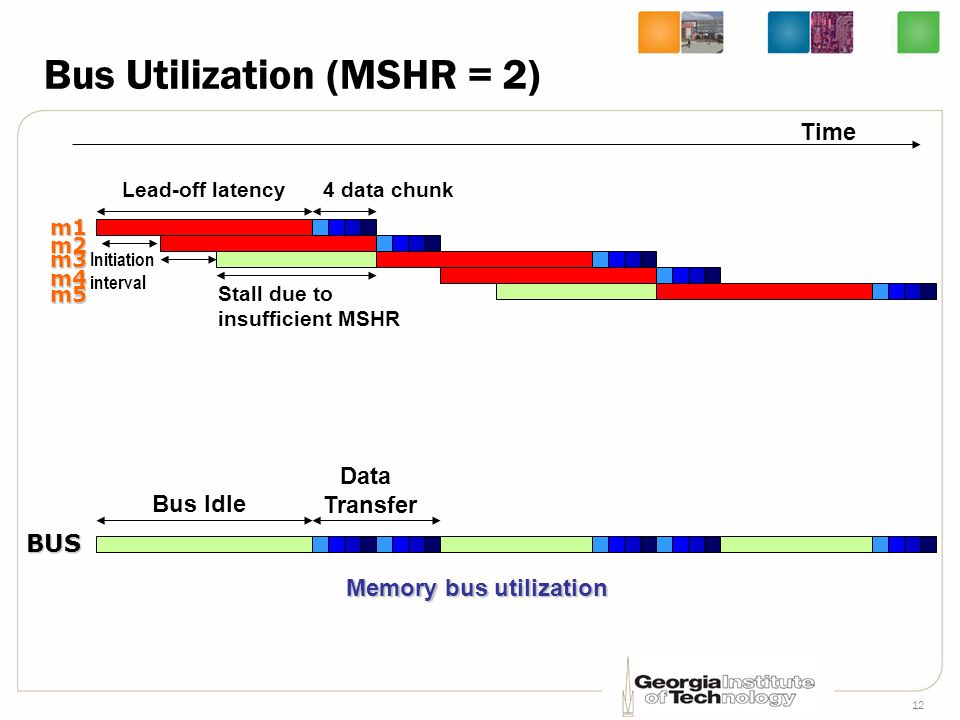 Bus Utilization (MSHR = 2)

Time

Lead-off latency

4 data chunk

m1
m2
m3
m4
m5

Initiation interval

Stall due to insufficient MSHR

Bus Idle

Data Transfer

BUS

Memory bus utilization

Georgia Institute of Technology

12